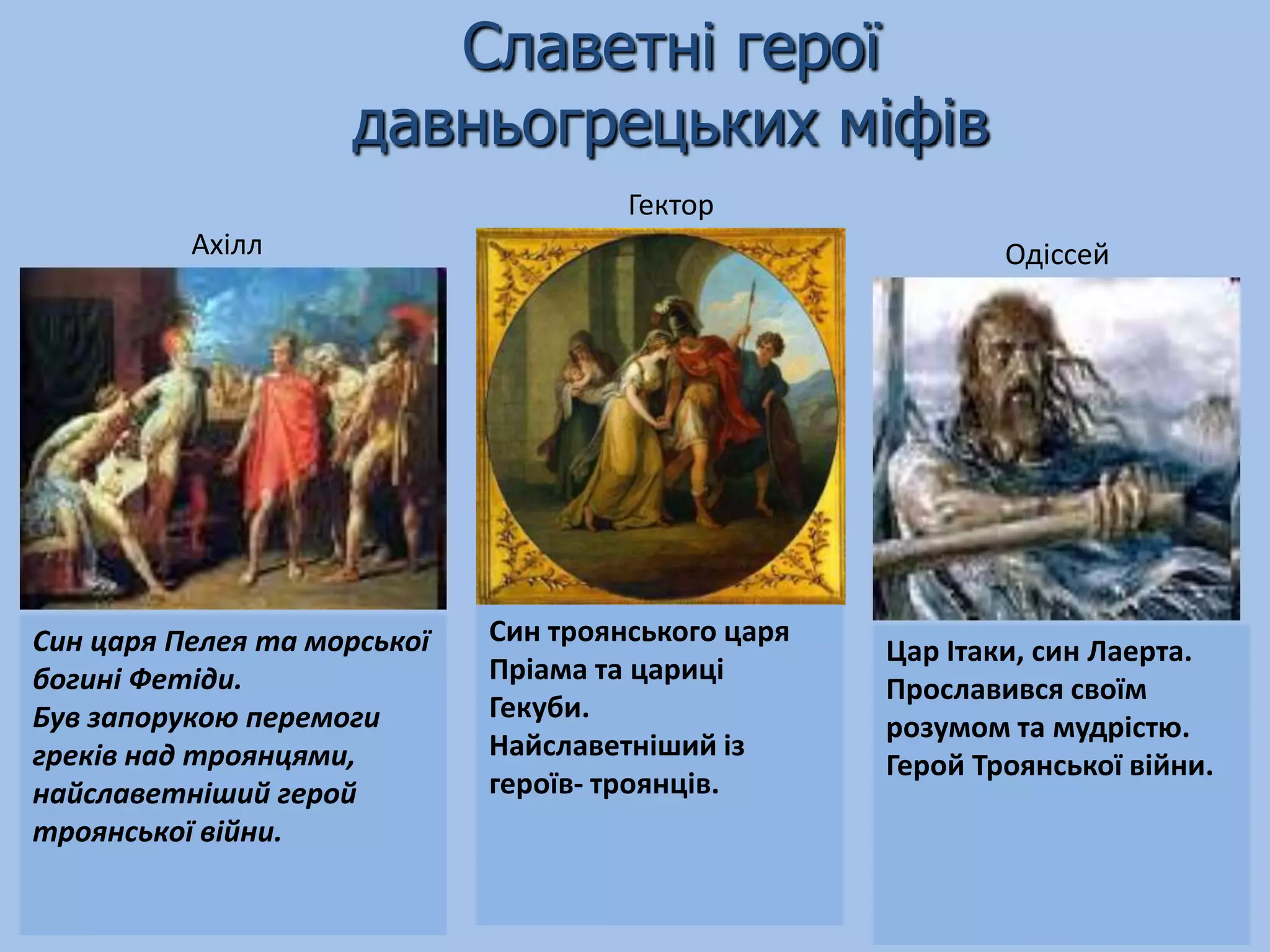 Славетні герої давньогрецьких міфів

Ахілл

Син царя Пелея та морської богині Фетіди.
Був запорукою перемоги греків над троянцями, найславетніший герой троянської війни.

Гектор

Син троянського царя Пріама та цариці Гекуби.
Найславетніший із героїв- троянців.

Одіссей

Цар Ітаки, син Лаерта. Прославився своїм розумом та мудрістю. Герой Троянської війни.